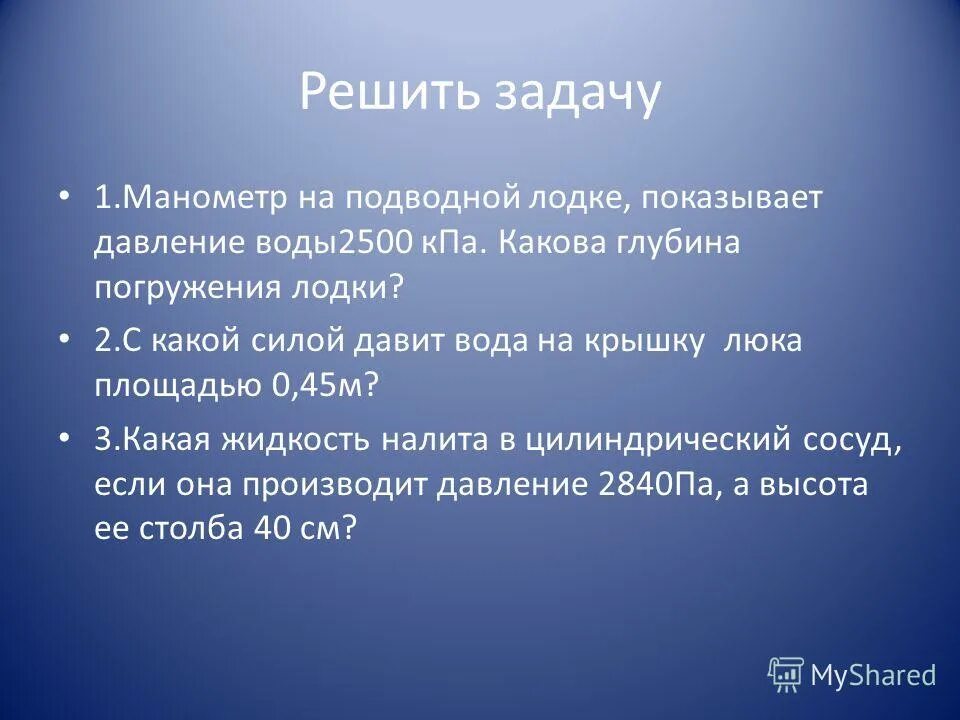 Решить задачу

• 1.Манометр на подводной лодке, показывает давление воды2500 кПа. Какова глубина погружения лодки?

• 2.С какой силой давит вода на крышку люка площадью 0,45м?

• 3.Какая жидкость налита в цилиндрический сосуд, если она производит давление 2840Па, а высота ее столба 40 см?

MyShared